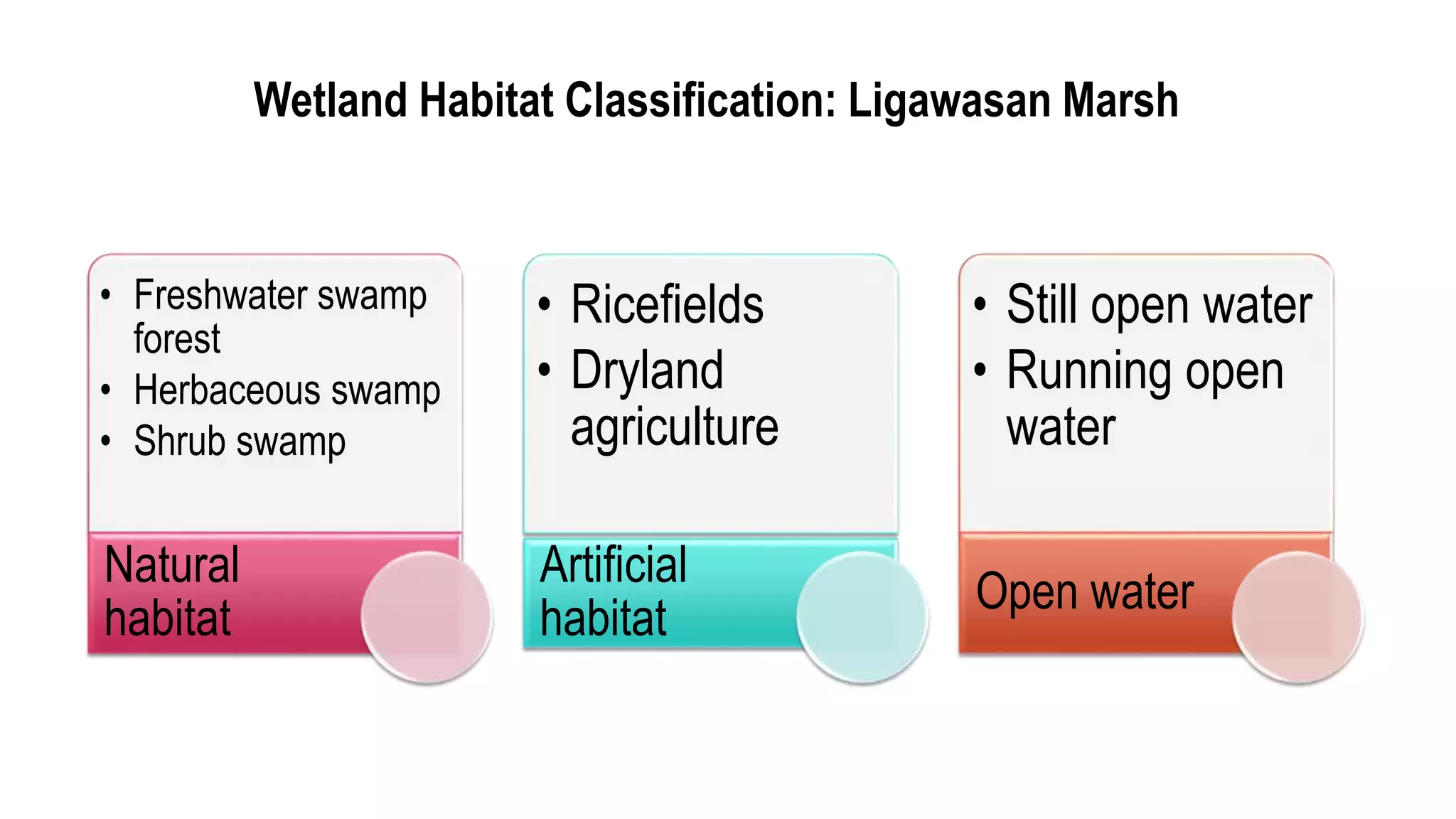 Wetland Habitat Classification: Ligawasan Marsh

• Freshwater swamp forest
• Herbaceous swamp
• Shrub swamp

Natural habitat

• Ricefields
• Dryland agriculture

Artificial habitat

• Still open water
• Running open water

Open water